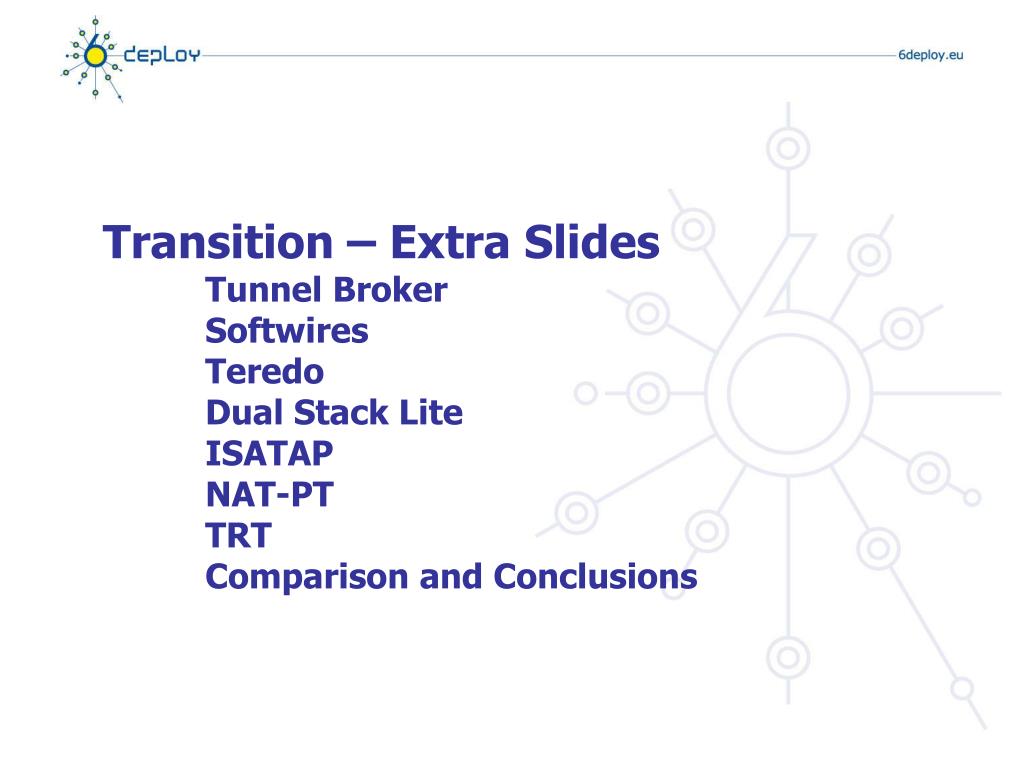 6deploy

6deploy.eu

Transition – Extra Slides

Tunnel Broker
Softwires
Teredo
Dual Stack Lite
ISATAP
NAT-PT
TRT
Comparison and Conclusions